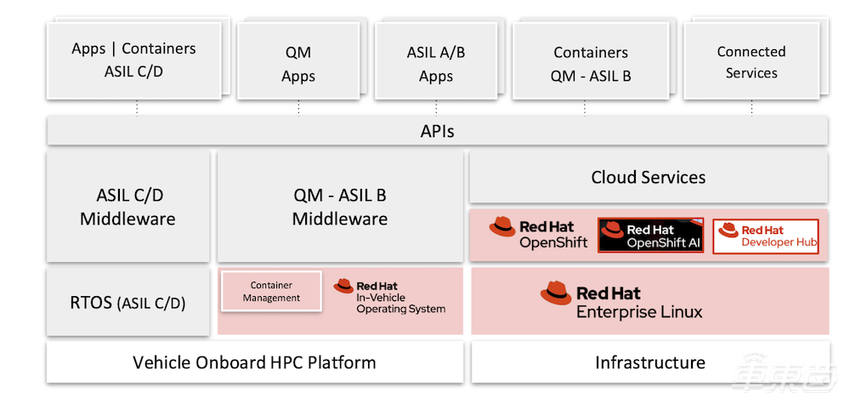 Apps | Containers
ASIL C/D

QM
Apps

ASIL A/B
Apps

Containers
QM - ASIL B

Connected
Services

APIs

ASIL C/D
Middleware

QM - ASIL B
Middleware

Cloud Services

Red Hat
OpenShift

Red Hat
OpenShift AI

Red Hat
Developer Hub

RTOS (ASIL C/D)

Container
Management

Red Hat
In-Vehicle
Operating System

Red Hat
Enterprise Linux

Vehicle Onboard HPC Platform

Infrastructure

车东西